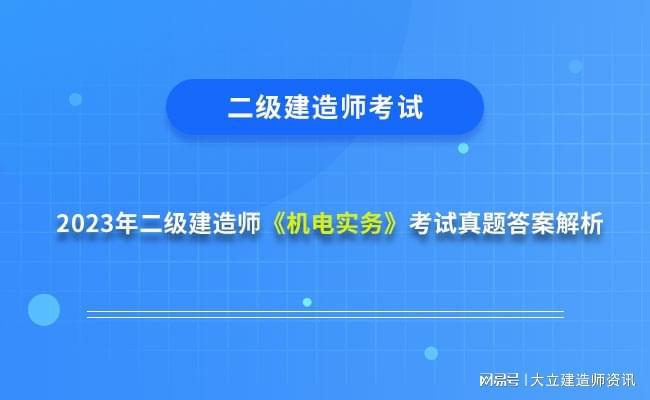 二级建造师考试

2023年二级建造师《机电实务》考试真题答案解析

网易号 | 大立建造师资讯